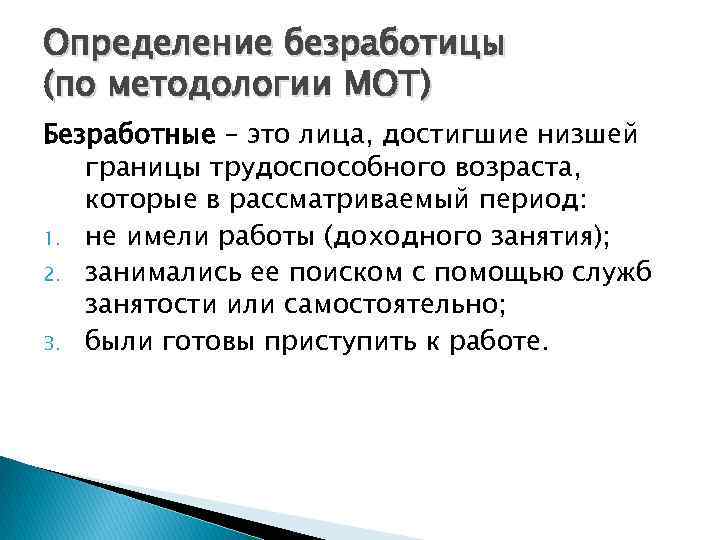 Определение безработицы (по методологии МОТ)

Безработные – это лица, достигшие низшей границы трудоспособного возраста, которые в рассматриваемый период:

1. не имели работы (доходного занятия);
2. занимались ее поиском с помощью служб занятости или самостоятельно;
3. были готовы приступить к работе.